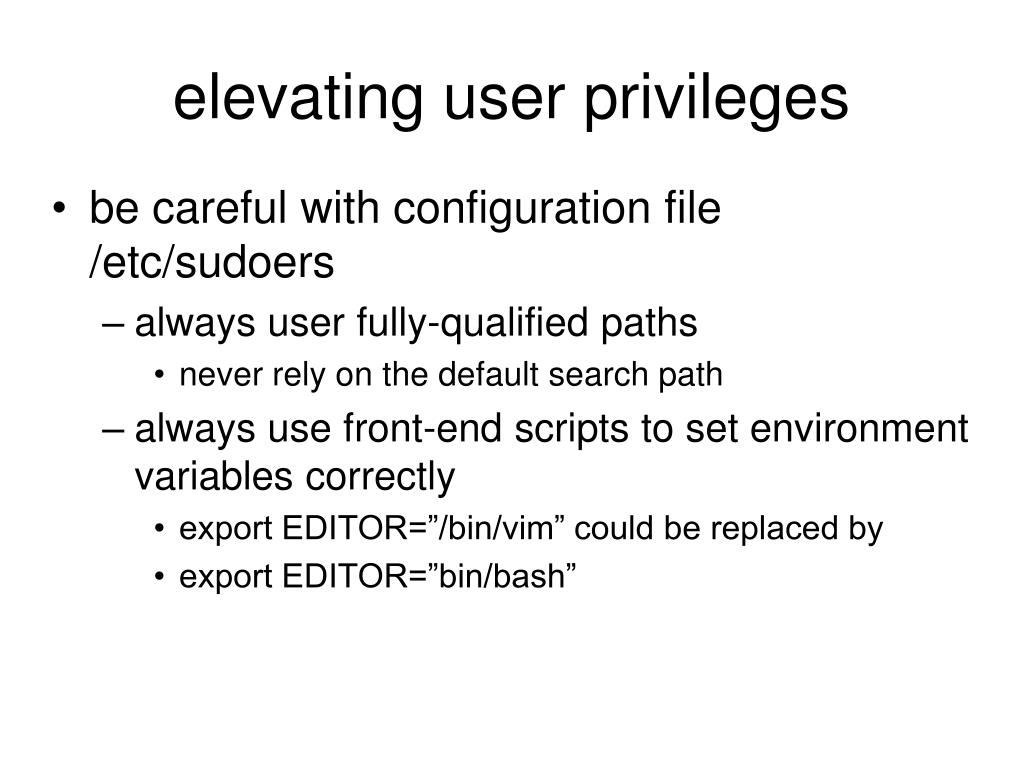 elevating user privileges

• be careful with configuration file /etc/sudoers
– always user fully-qualified paths
• never rely on the default search path
– always use front-end scripts to set environment variables correctly
• export EDITOR=”/bin/vim” could be replaced by
• export EDITOR=”bin/bash”